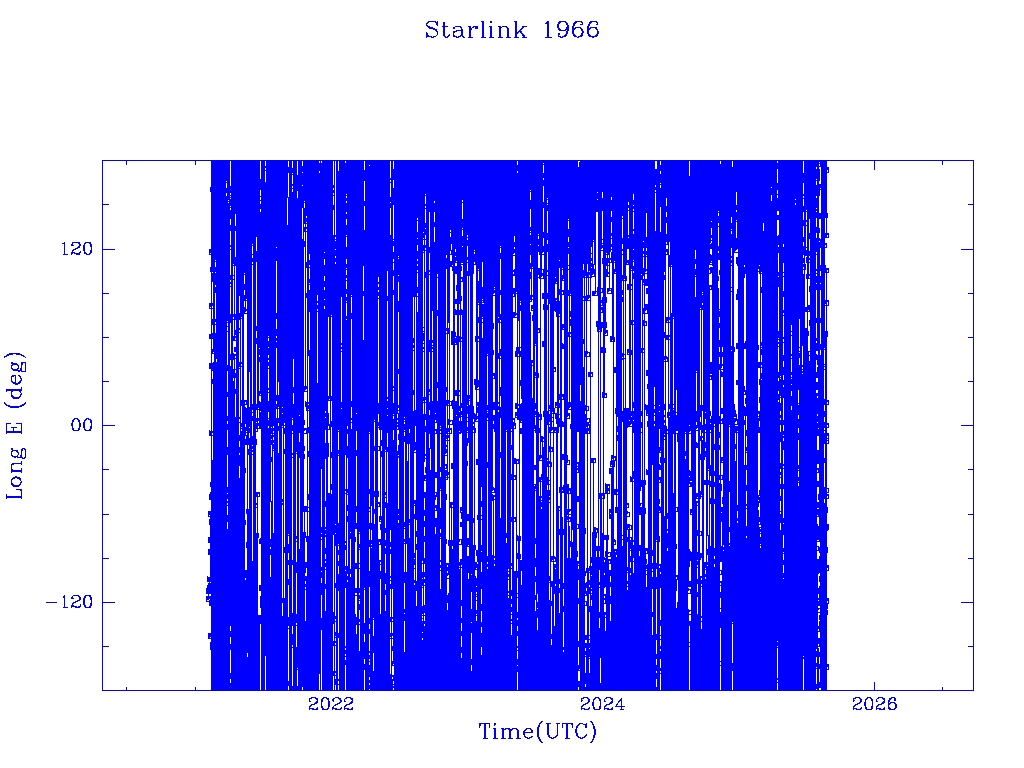 Starlink 1966

Long E (deg)

120

00

−120

2022

2024

2026

Time(UTC)